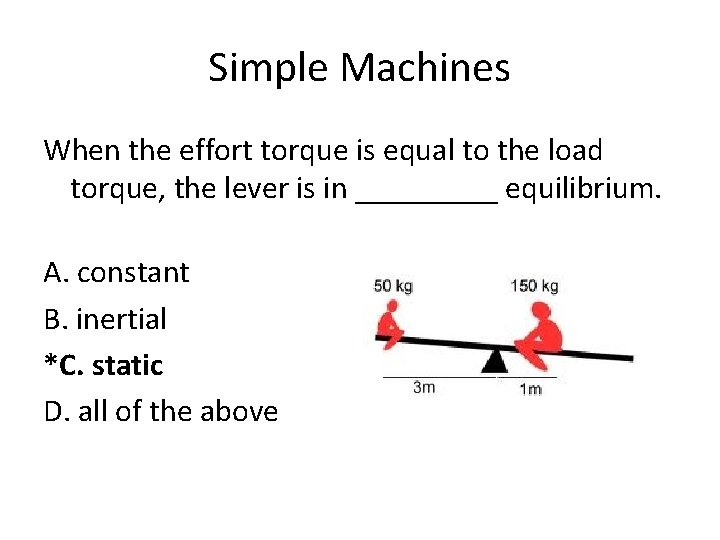 Simple Machines

When the effort torque is equal to the load torque, the lever is in _________ equilibrium.

A. constant
B. inertial
*C. static
D. all of the above

50 kg
150 kg
3m
1m